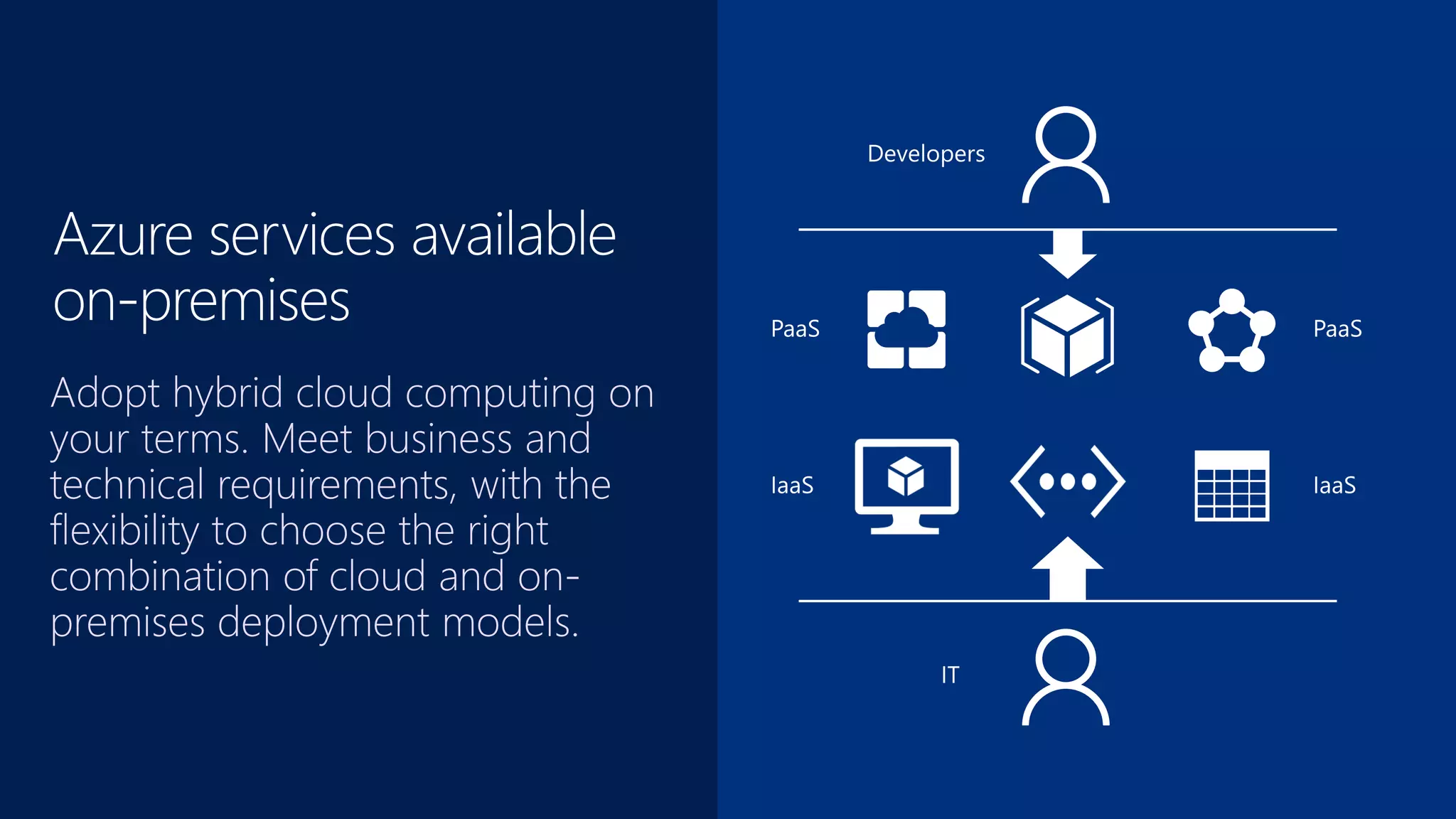 Azure services available on-premises

Adopt hybrid cloud computing on your terms. Meet business and technical requirements, with the flexibility to choose the right combination of cloud and on-premises deployment models.

Developers

PaaS

PaaS

IaaS

IaaS

IT